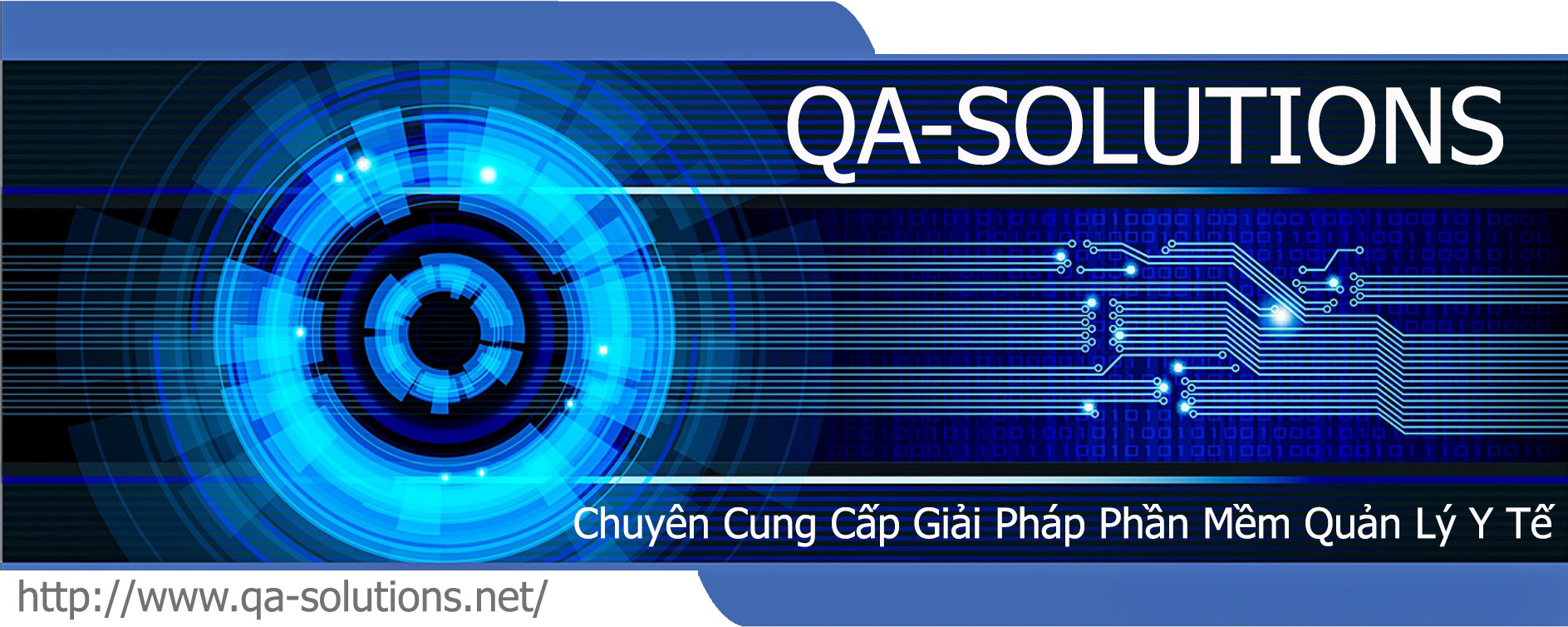 QA-SOLUTIONS

Chuyên Cung Cấp Giải Pháp Phần Mềm Quản Lý Y Tế

http://www.qa-solutions.net/